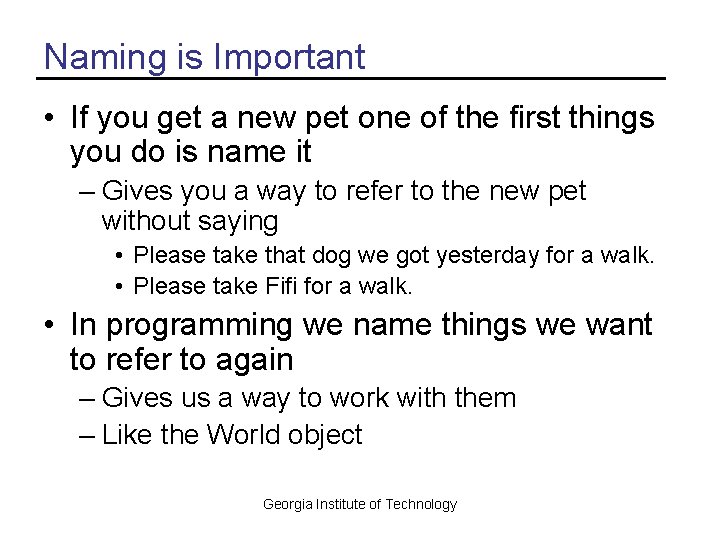 Naming is Important

• If you get a new pet one of the first things you do is name it
  – Gives you a way to refer to the new pet without saying
    • Please take that dog we got yesterday for a walk.
    • Please take Fifi for a walk.
• In programming we name things we want to refer to again
  – Gives us a way to work with them
  – Like the World object

Georgia Institute of Technology